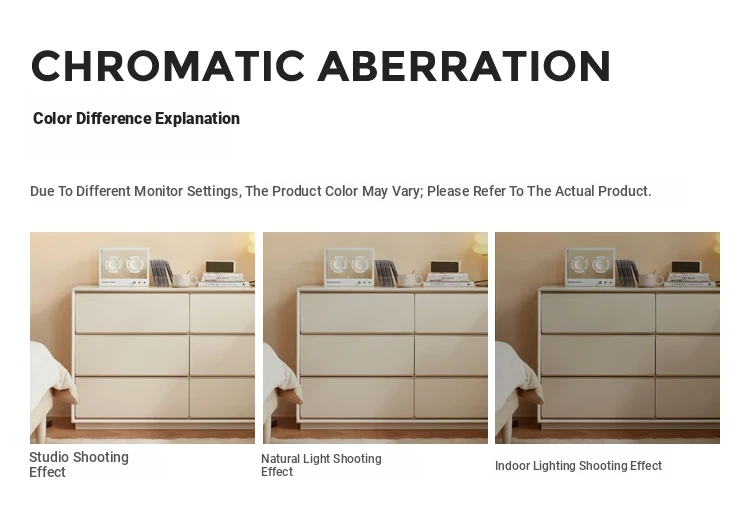 CHROMATIC ABERRATION

Color Difference Explanation

Due To Different Monitor Settings, The Product Color May Vary; Please Refer To The Actual Product.

Studio Shooting Effect

Natural Light Shooting Effect

Indoor Lighting Shooting Effect